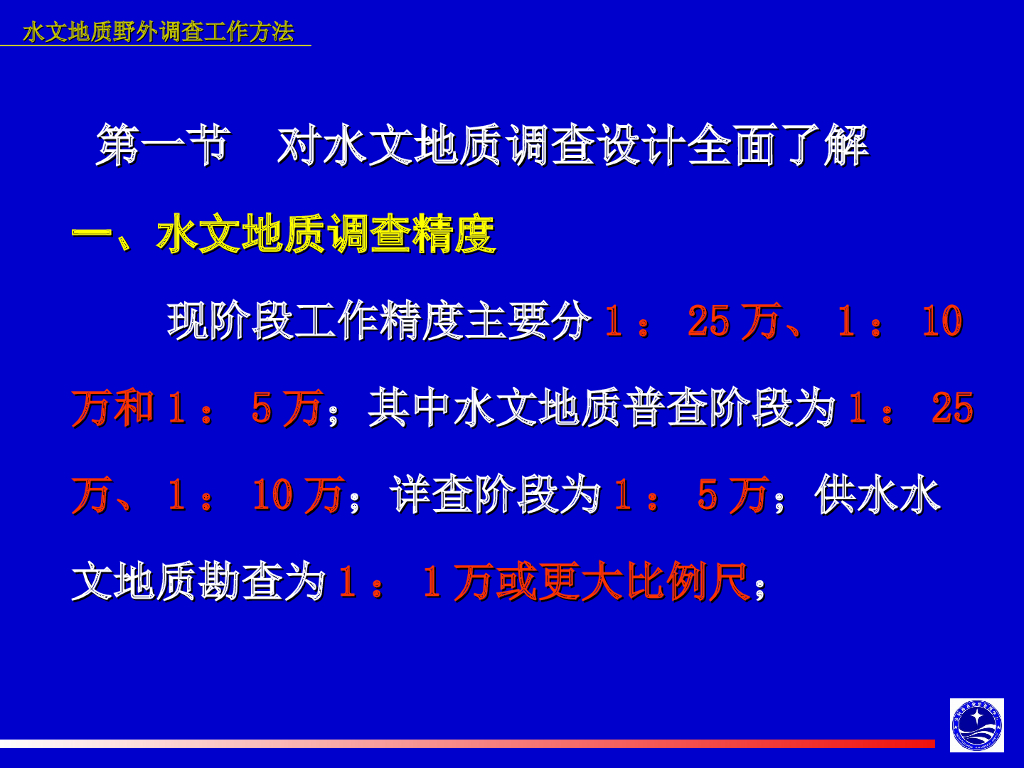 水文地质野外调查工作方法

第一节　对水文地质调查设计全面了解

一、水文地质调查精度

现阶段工作精度主要分 1： 25 万、 1： 10 万和 1： 5 万；其中水文地质普查阶段为 1： 25 万、 1： 10 万；详查阶段为 1： 5 万；供水水文地质勘查为 1： 1 万或更大比例尺；